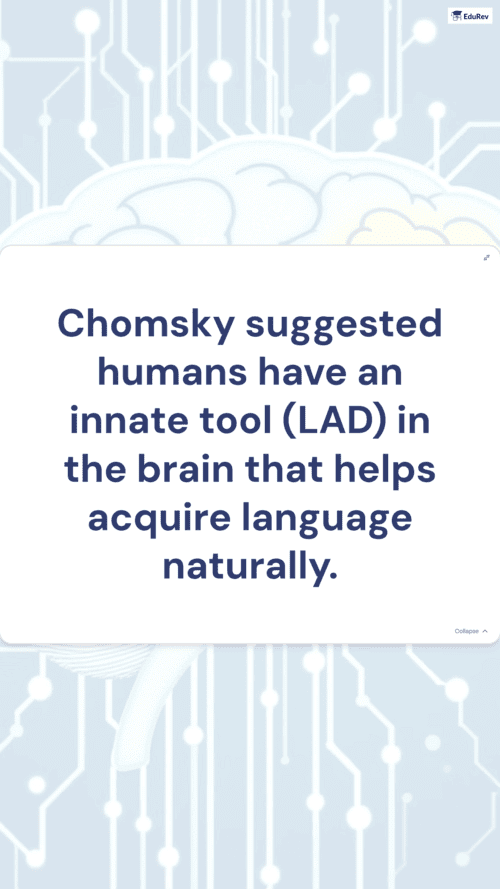 EduRev

Chomsky suggested humans have an innate tool (LAD) in the brain that helps acquire language naturally.

Collapse